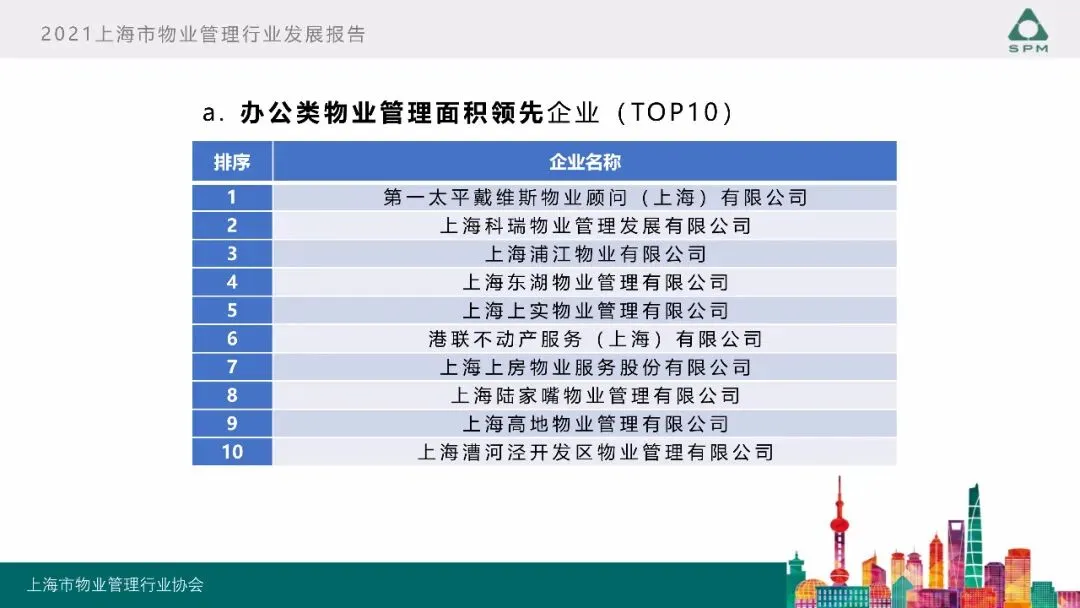 2021上海市物业管理行业发展报告

SPM

a. 办公类物业管理面积领先企业（TOP10）

| 排序 | 企业名称 |
|---|---|
| 1 | 第一太平戴维斯物业顾问（上海）有限公司 |
| 2 | 上海科瑞物业管理发展有限公司 |
| 3 | 上海浦江物业有限公司 |
| 4 | 上海东湖物业管理有限公司 |
| 5 | 上海上实物业管理有限公司 |
| 6 | 港联不动产服务（上海）有限公司 |
| 7 | 上海上房物业服务股份有限公司 |
| 8 | 上海陆家嘴物业管理有限公司 |
| 9 | 上海高地物业管理有限公司 |
| 10 | 上海漕河泾开发区物业管理有限公司 |

上海市物业管理行业协会